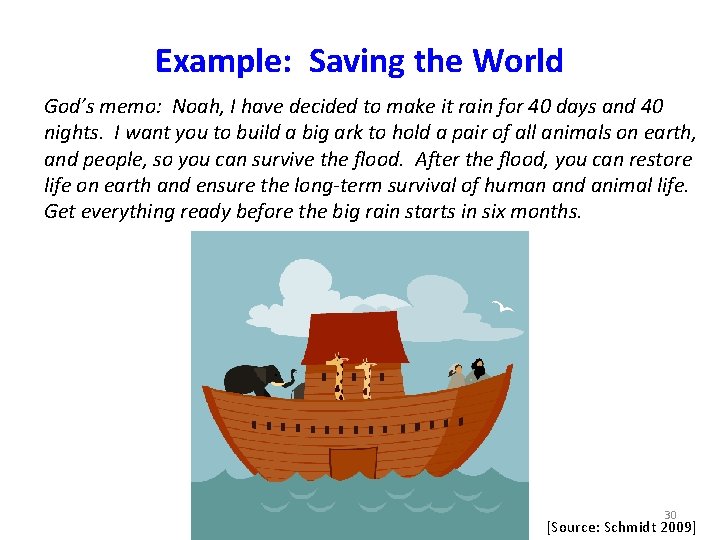 Example: Saving the World

God's memo: Noah, I have decided to make it rain for 40 days and 40 nights. I want you to build a big ark to hold a pair of all animals on earth, and people, so you can survive the flood. After the flood, you can restore life on earth and ensure the long-term survival of human and animal life. Get everything ready before the big rain starts in six months.

30

[Source: Schmidt 2009]